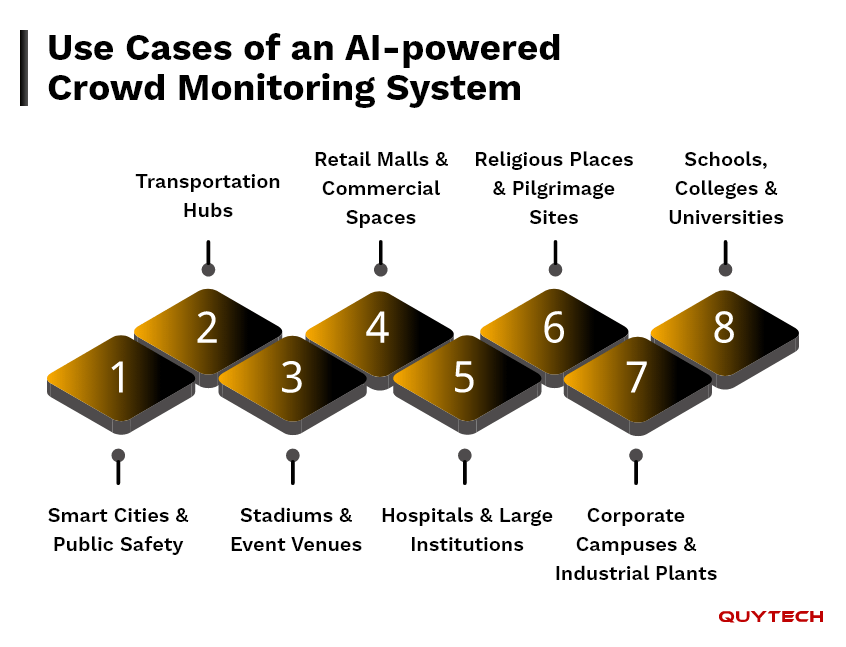 Use Cases of an AI-powered Crowd Monitoring System

Transportation Hubs

Retail Malls & Commercial Spaces

Religious Places & Pilgrimage Sites

Schools, Colleges & Universities

2

4

6

8

1

3

5

7

Smart Cities & Public Safety

Stadiums & Event Venues

Hospitals & Large Institutions

Corporate Campuses & Industrial Plants

QUYTECH